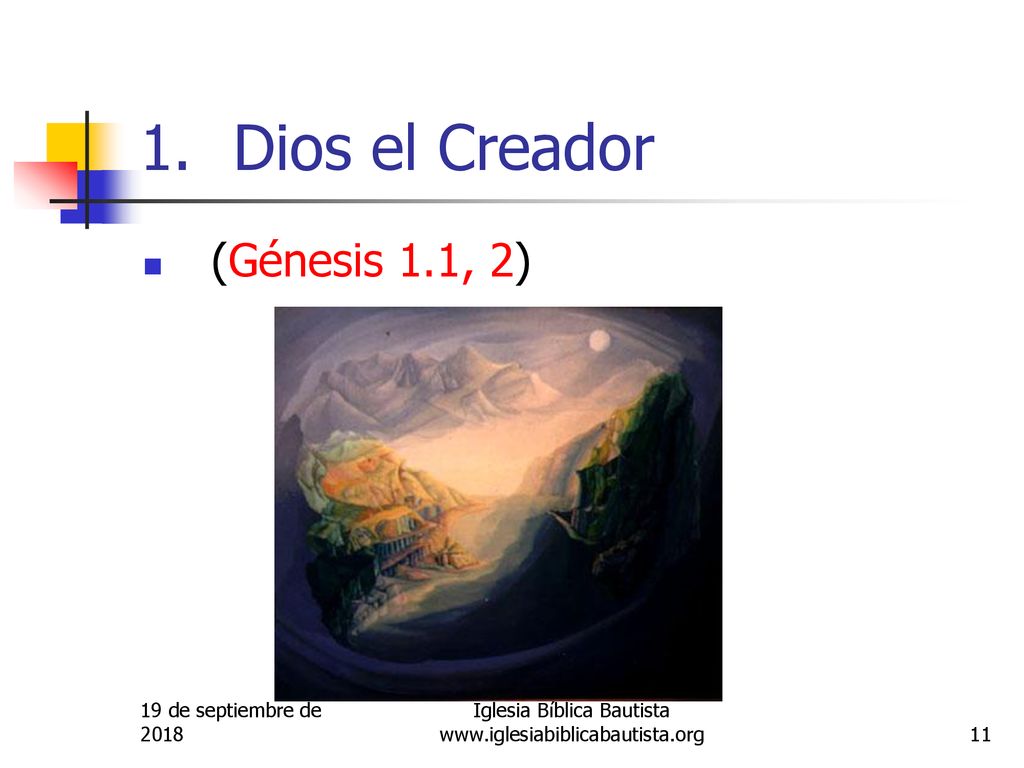 1. Dios el Creador

(Génesis 1.1, 2)

19 de septiembre de 2018

Iglesia Bíblica Bautista
www.iglesiabiblicabautista.org

11